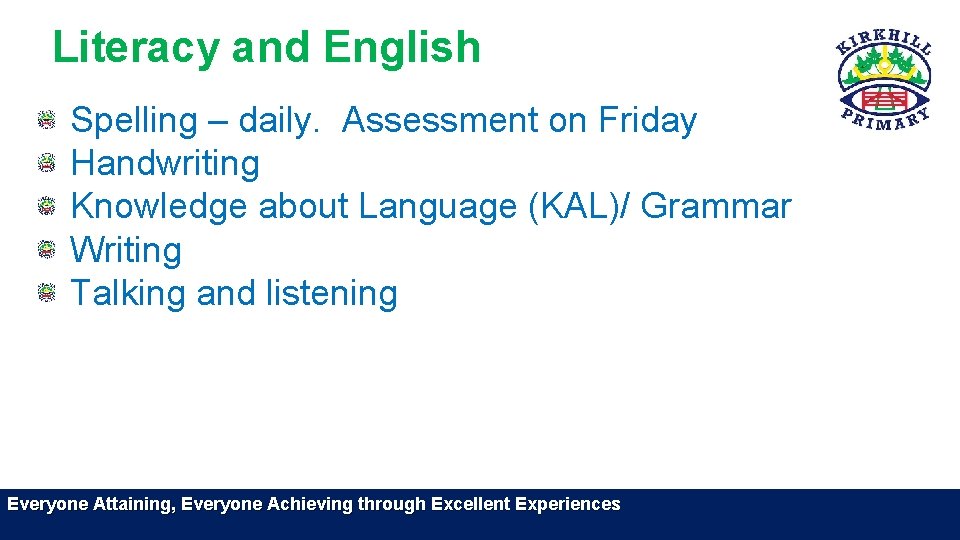 Literacy and English

KIRKHILL PRIMARY

Spelling – daily. Assessment on Friday
Handwriting
Knowledge about Language (KAL)/ Grammar
Writing
Talking and listening

Everyone Attaining, Everyone Achieving through Excellent Experiences